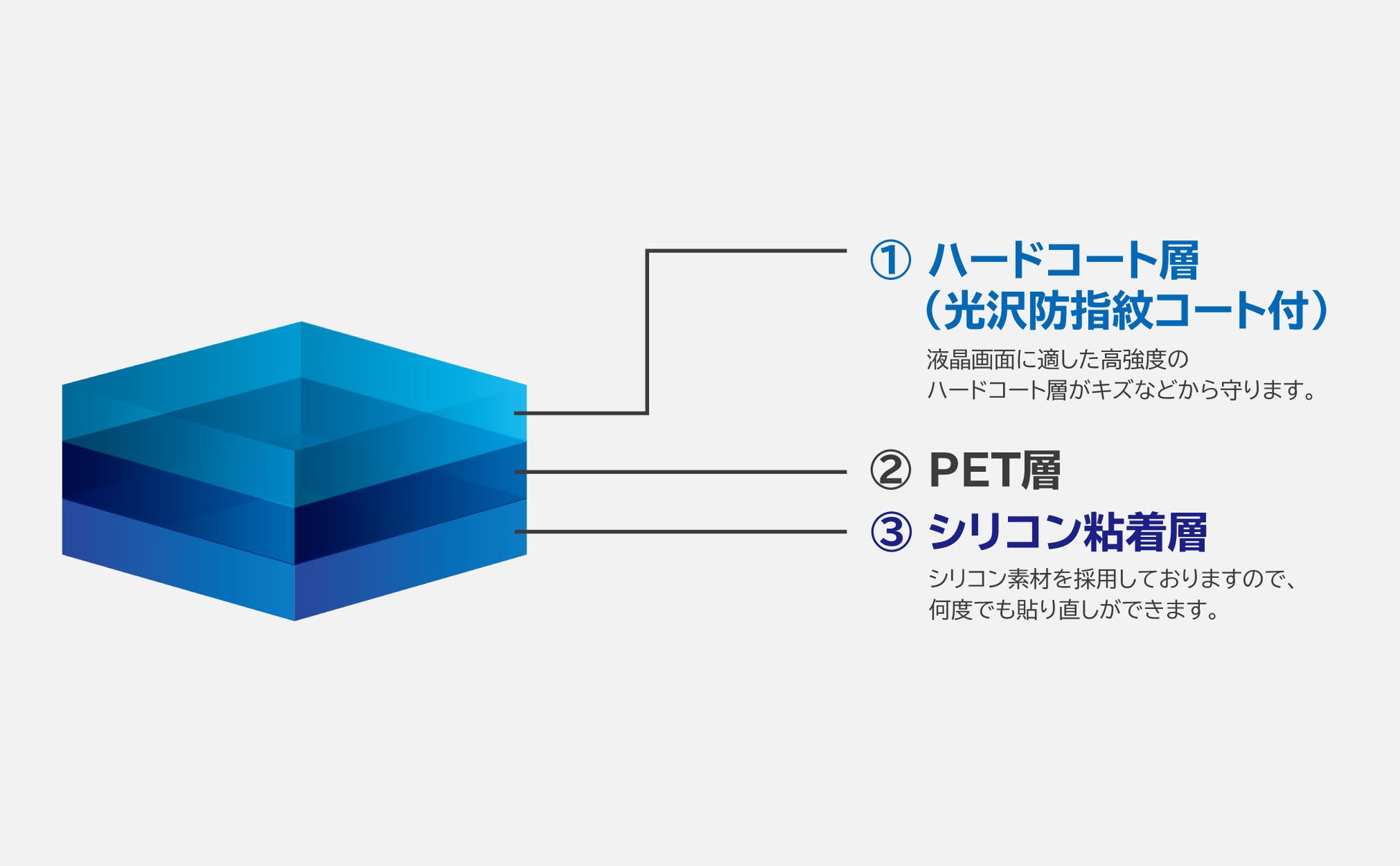 ① ハードコート層
（光沢防指紋コート付）

液晶画面に適した高強度の
ハードコート層がキズなどから守ります。

② PET層

③ シリコン粘着層

シリコン素材を採用しておりますので、
何度でも貼り直しができます。